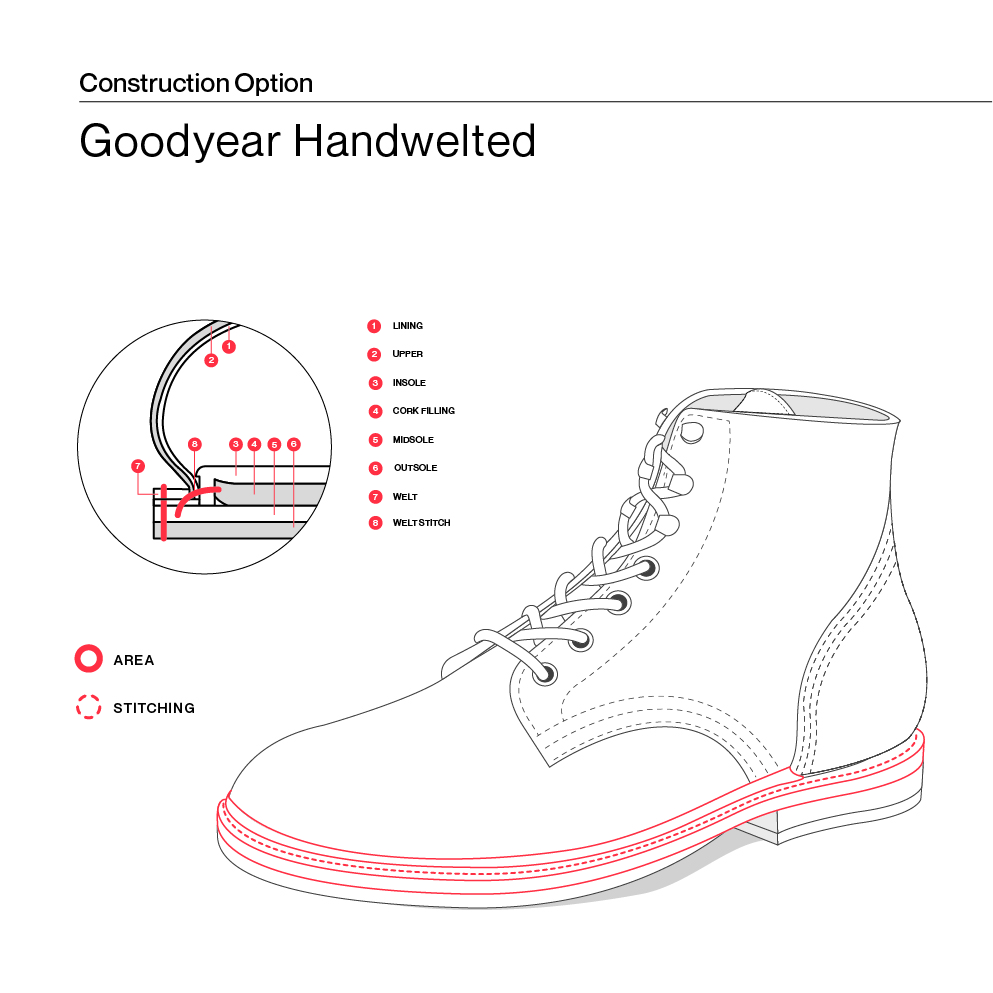 Construction Option

Goodyear Handwelted

2
1
8
3
4
5
6
7

1 LINING
2 UPPER
3 INSOLE
4 CORK FILLING
5 MIDSOLE
6 OUTSOLE
7 WELT
8 WELT STITCH

AREA

STITCHING